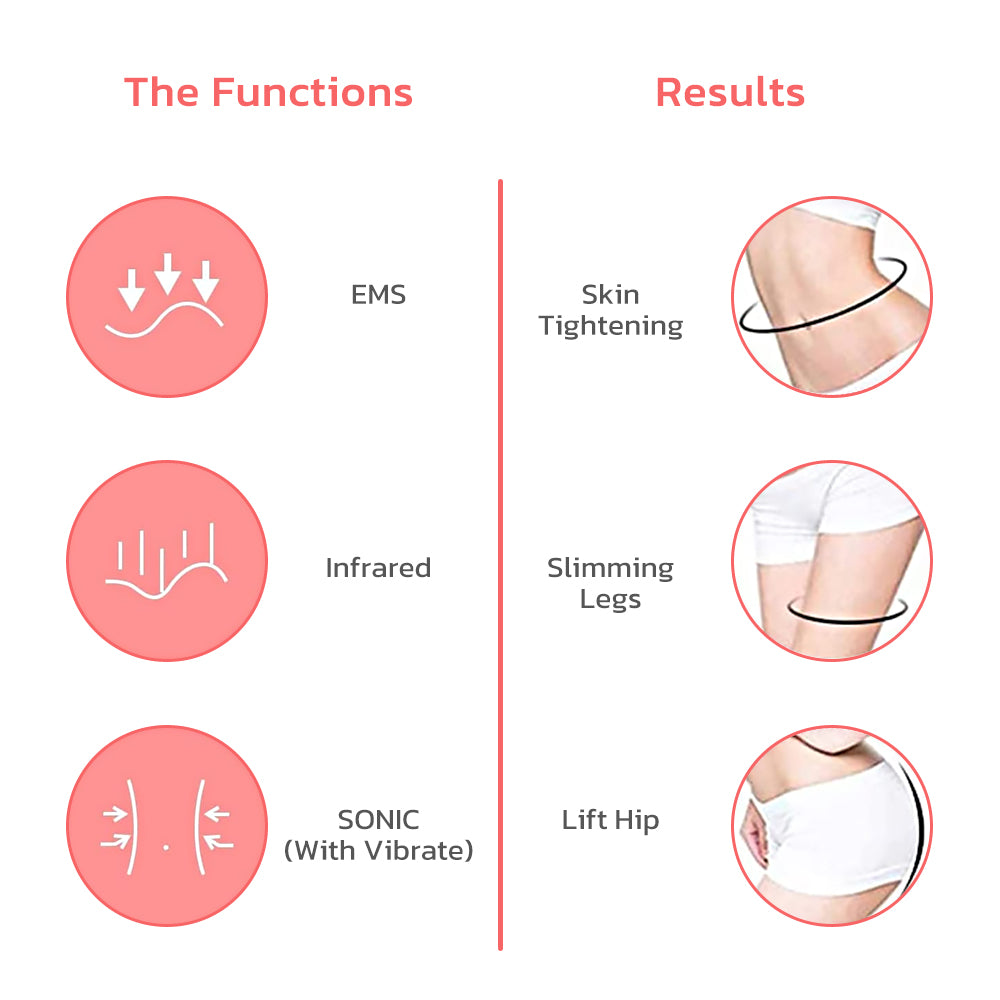 The Functions

EMS

Infrared

SONIC
(With Vibrate)

Results

Skin
Tightening

Slimming
Legs

Lift Hip